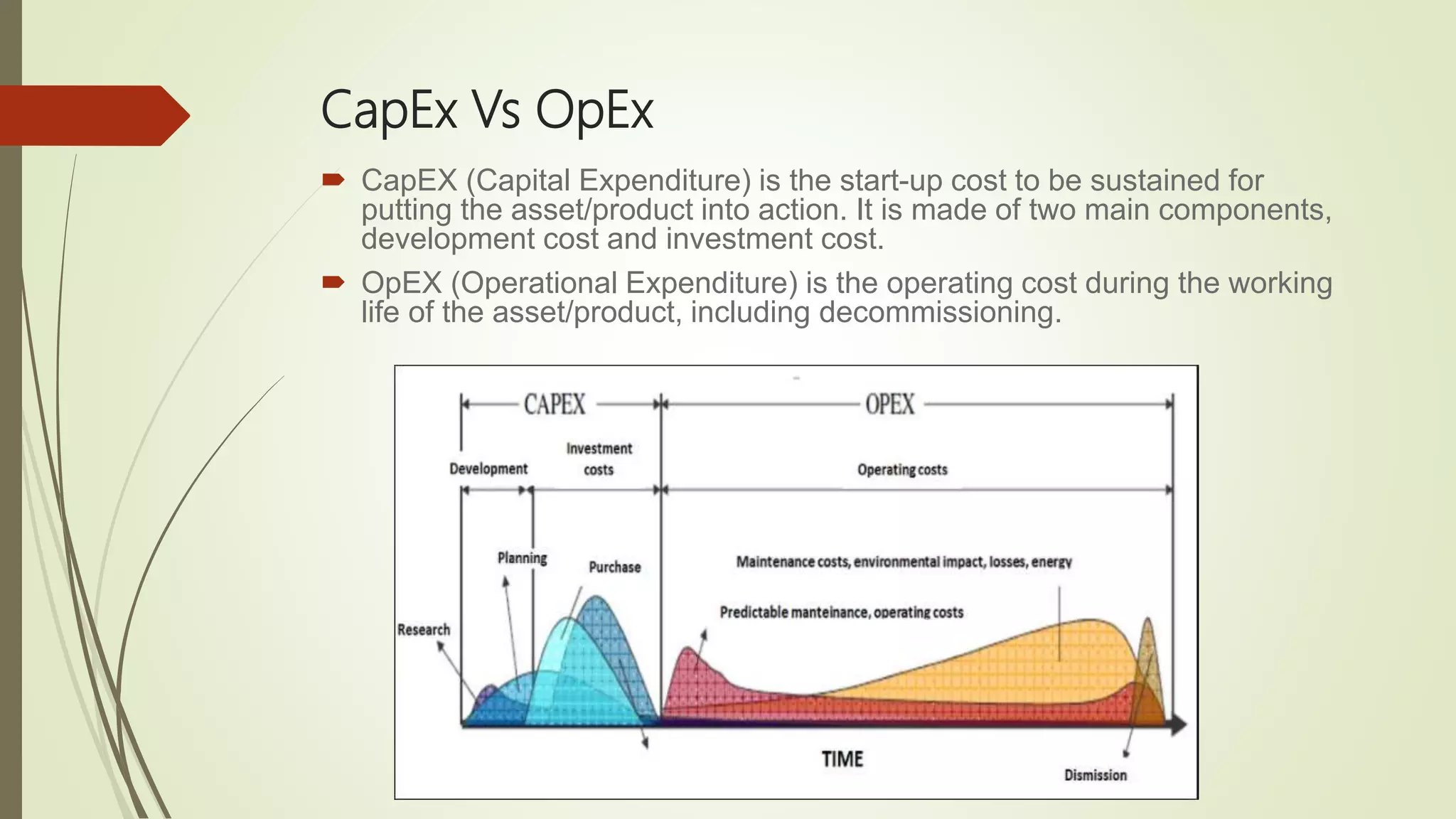 CapEx Vs OpEx

CapEX (Capital Expenditure) is the start-up cost to be sustained for putting the asset/product into action. It is made of two main components, development cost and investment cost.

OpEX (Operational Expenditure) is the operating cost during the working life of the asset/product, including decommissioning.

CAPEX

OPEX

Development

Investment costs

Operating costs

Planning

Purchase

Maintenance costs, environmental impact, losses, energy

Predictable manteinance, operating costs

Research

TIME

Dismission